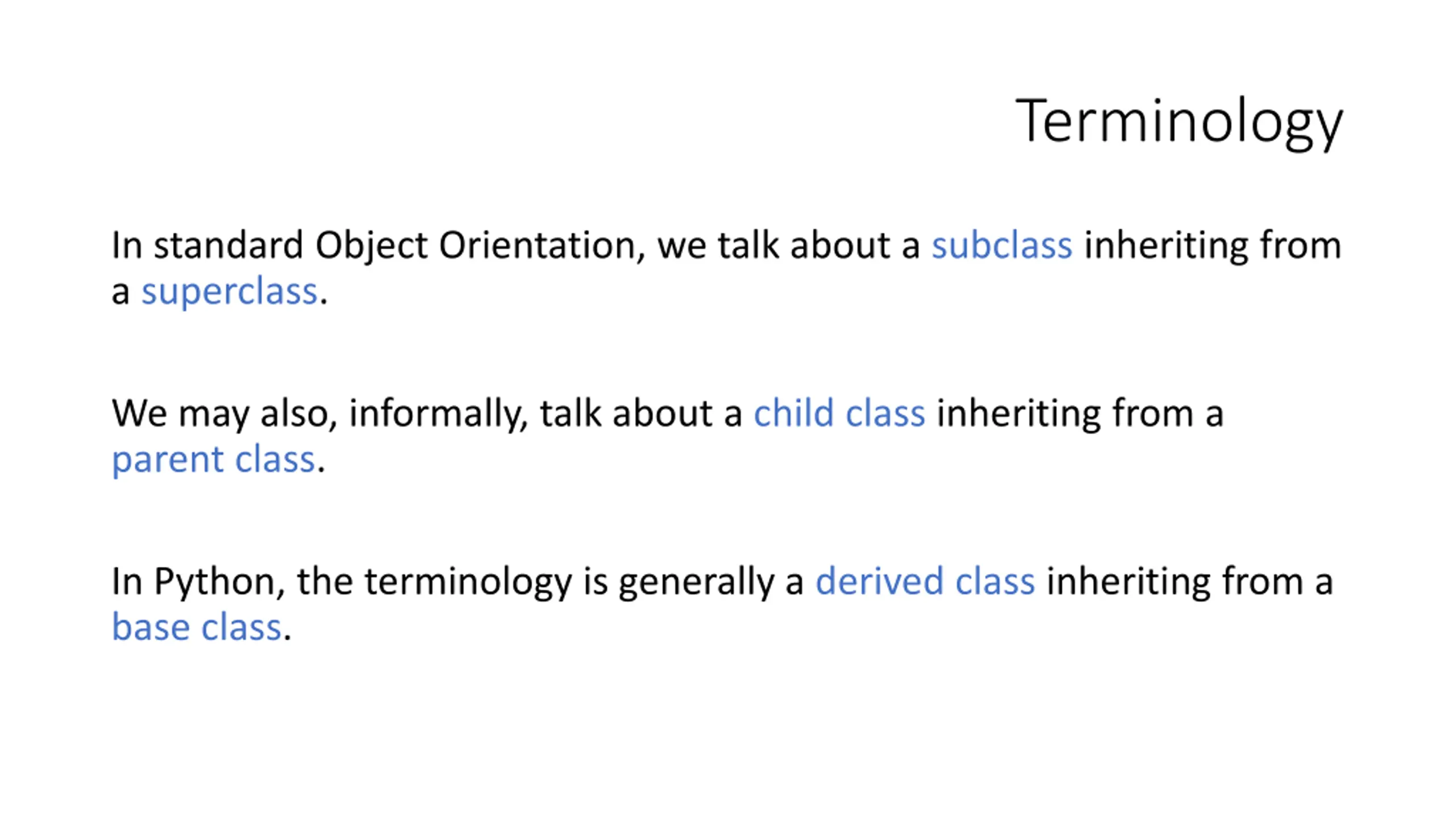 Terminology

In standard Object Orientation, we talk about a subclass inheriting from a superclass.

We may also, informally, talk about a child class inheriting from a parent class.

In Python, the terminology is generally a derived class inheriting from a base class.